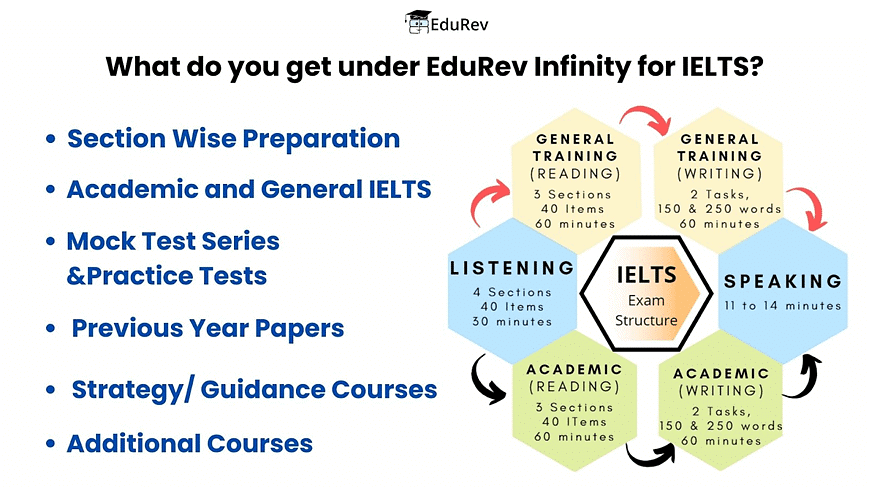 EduRev

What do you get under EduRev Infinity for IELTS?

• Section Wise Preparation
• Academic and General IELTS
• Mock Test Series &Practice Tests
• Previous Year Papers
• Strategy/ Guidance Courses
• Additional Courses

GENERAL TRAINING (READING)
3 Sections
40 Items
60 minutes

GENERAL TRAINING (WRITING)
2 Tasks, 150 & 250 words
60 minutes

LISTENING
4 Sections
40 Items
30 minutes

IELTS
Exam Structure

SPEAKING
11 to 14 minutes

ACADEMIC (READING)
3 Sections
40 ITems
60 minutes

ACADEMIC (WRITING)
2 Tasks, 150 & 250 words
60 minutes